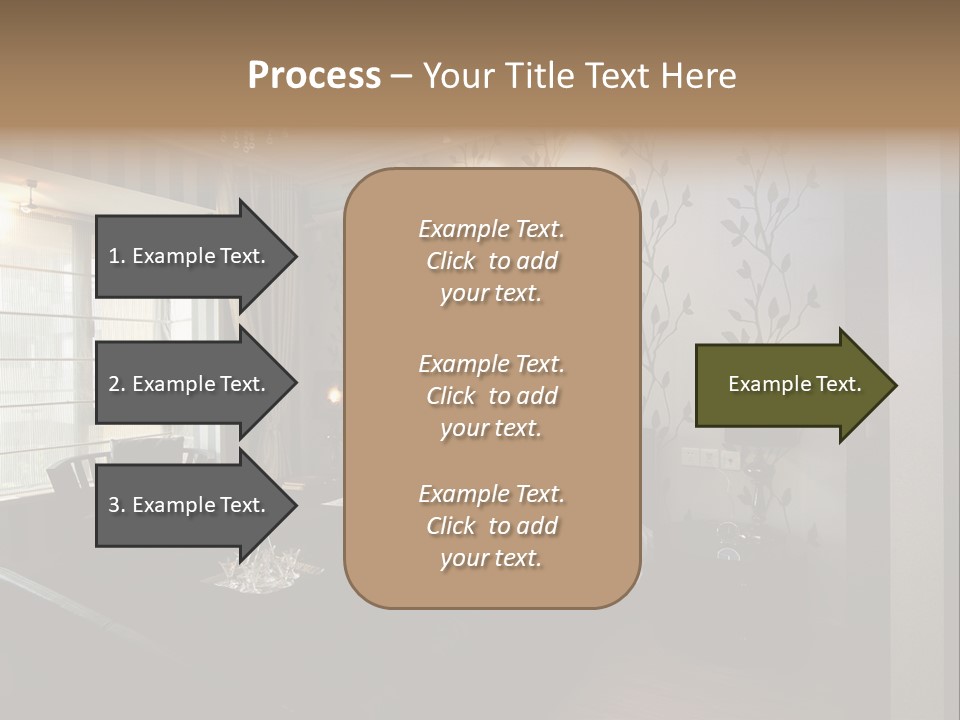 Process – Your Title Text Here

1. Example Text.

2. Example Text.

3. Example Text.

Example Text. Click to add your text.

Example Text. Click to add your text.

Example Text. Click to add your text.

Example Text.